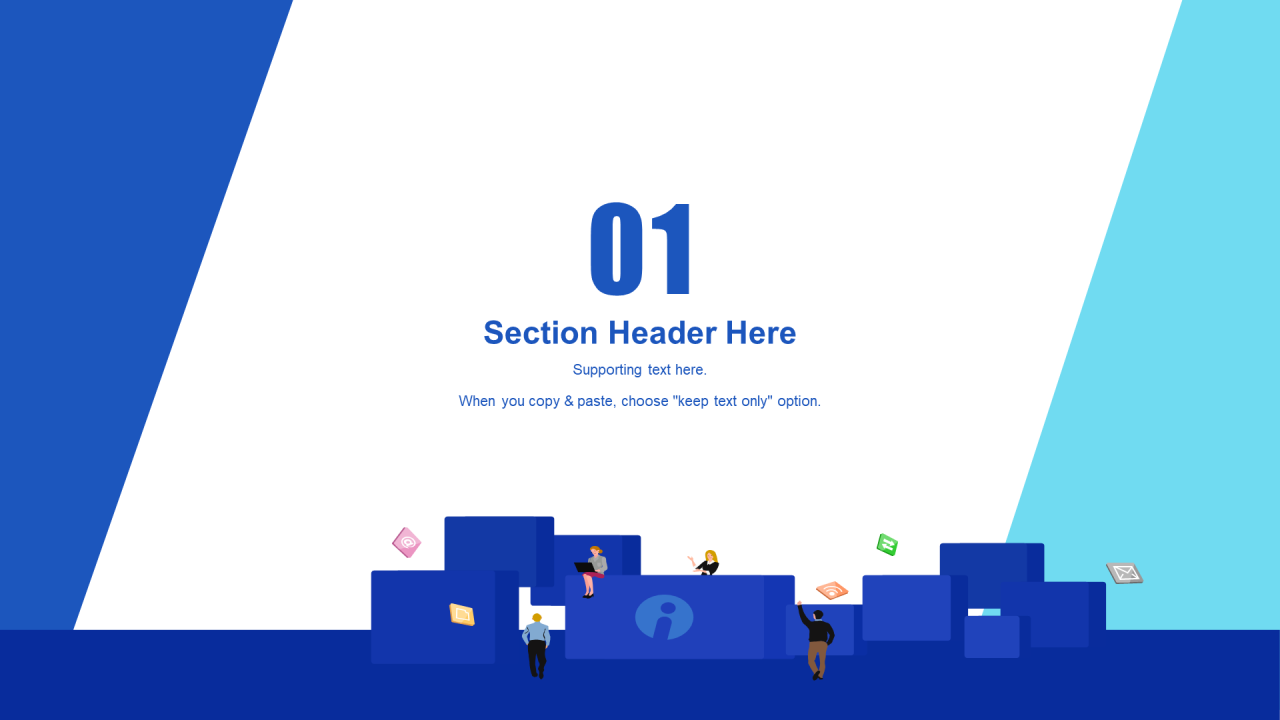 01

Section Header Here

Supporting text here.

When you copy & paste, choose "keep text only" option.